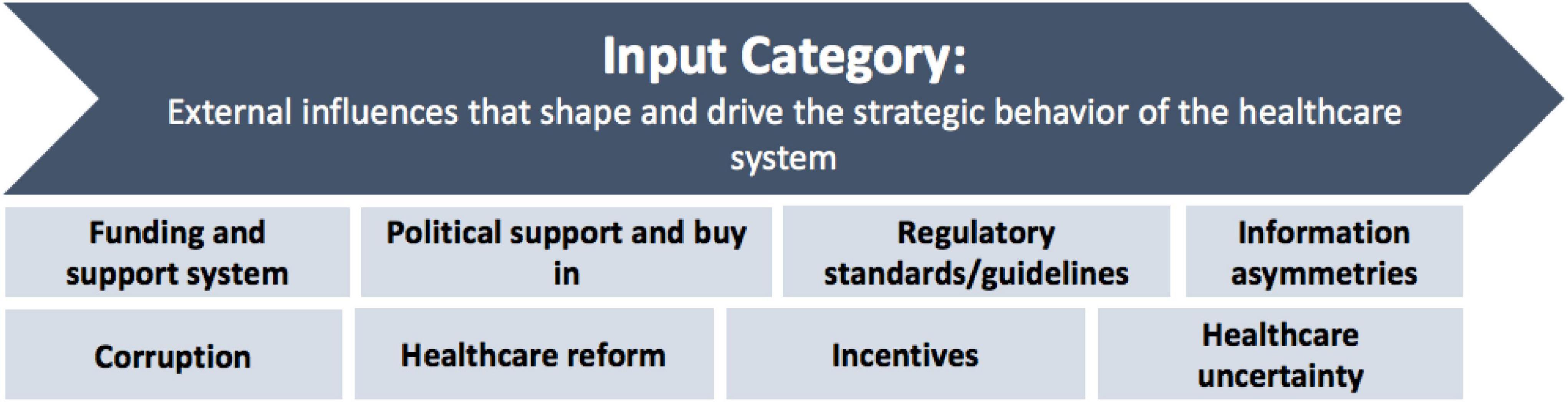 Input Category:
External influences that shape and drive the strategic behavior of the healthcare system

Funding and support system

Political support and buy in

Regulatory standards/guidelines

Information asymmetries

Corruption

Healthcare reform

Incentives

Healthcare uncertainty